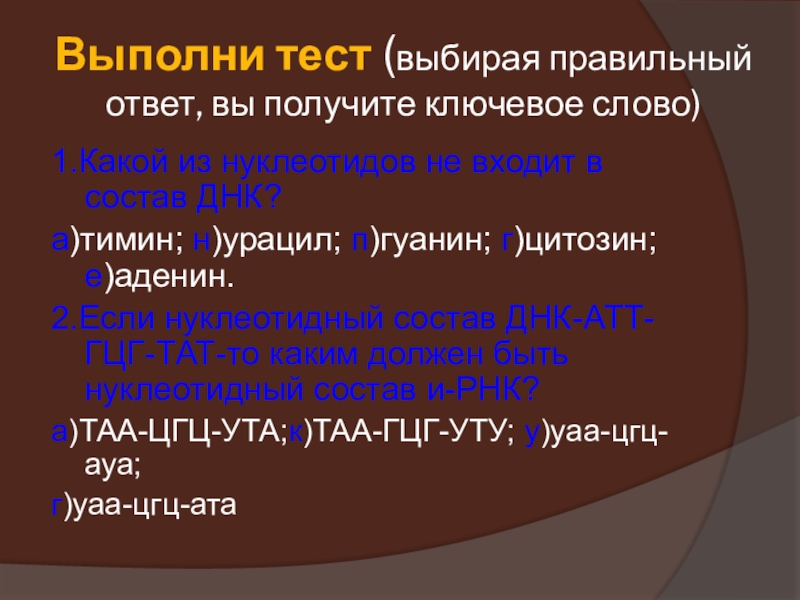 Выполни тест (выбирая правильный ответ, вы получите ключевое слово)

1.Какой из нуклеотидов не входит в состав ДНК?

а)тимин; н)урацил; п)гуанин; г)цитозин; е)аденин.

2.Если нуклеотидный состав ДНК-АТТ-ГЦГ-ТАТ-то каким должен быть нуклеотидный состав и-РНК?

а)ТАА-ЦГЦ-УТА;к)ТАА-ГЦГ-УТУ; у)уаа-цгц-ауа;

г)уаа-цгц-ата